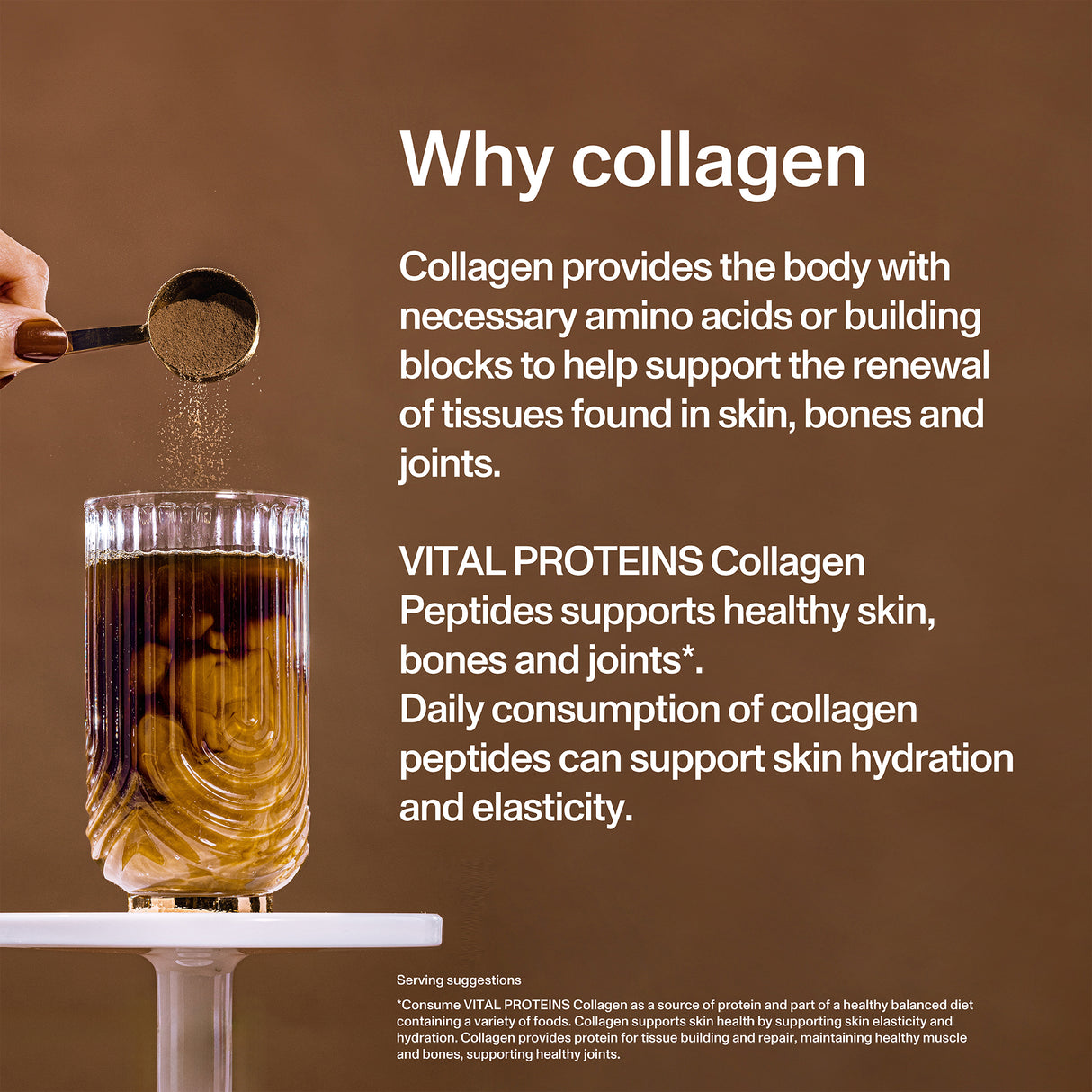 Why collagen

Collagen provides the body with necessary amino acids or building blocks to help support the renewal of tissues found in skin, bones and joints.

VITAL PROTEINS Collagen Peptides supports healthy skin, bones and joints*.
Daily consumption of collagen peptides can support skin hydration and elasticity.

Serving suggestions

*Consume VITAL PROTEINS Collagen as a source of protein and part of a healthy balanced diet containing a variety of foods. Collagen supports skin health by supporting skin elasticity and hydration. Collagen provides protein for tissue building and repair, maintaining healthy muscle and bones, supporting healthy joints.